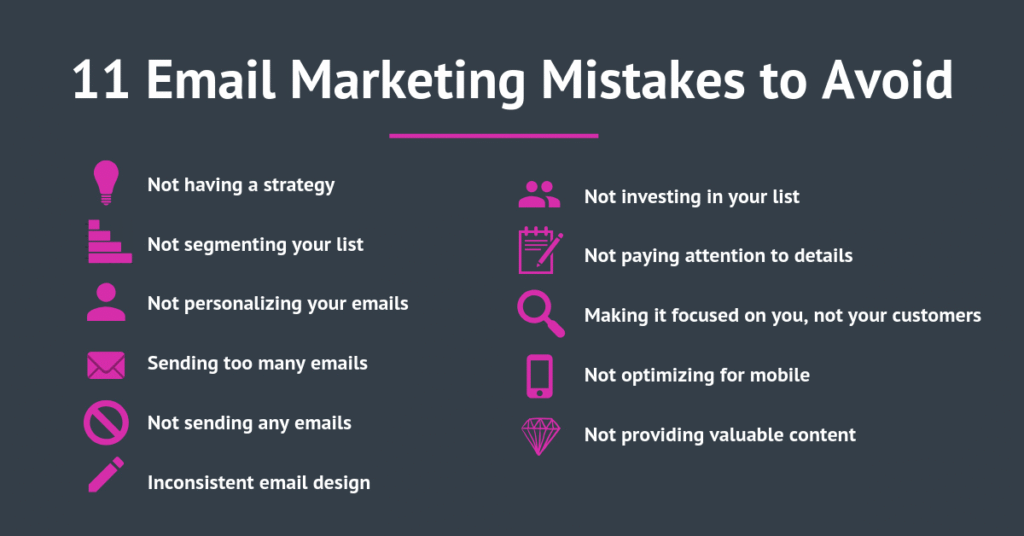 11 Email Marketing Mistakes to Avoid

Not having a strategy

Not segmenting your list

Not personalizing your emails

Sending too many emails

Not sending any emails

Inconsistent email design

Not investing in your list

Not paying attention to details

Making it focused on you, not your customers

Not optimizing for mobile

Not providing valuable content